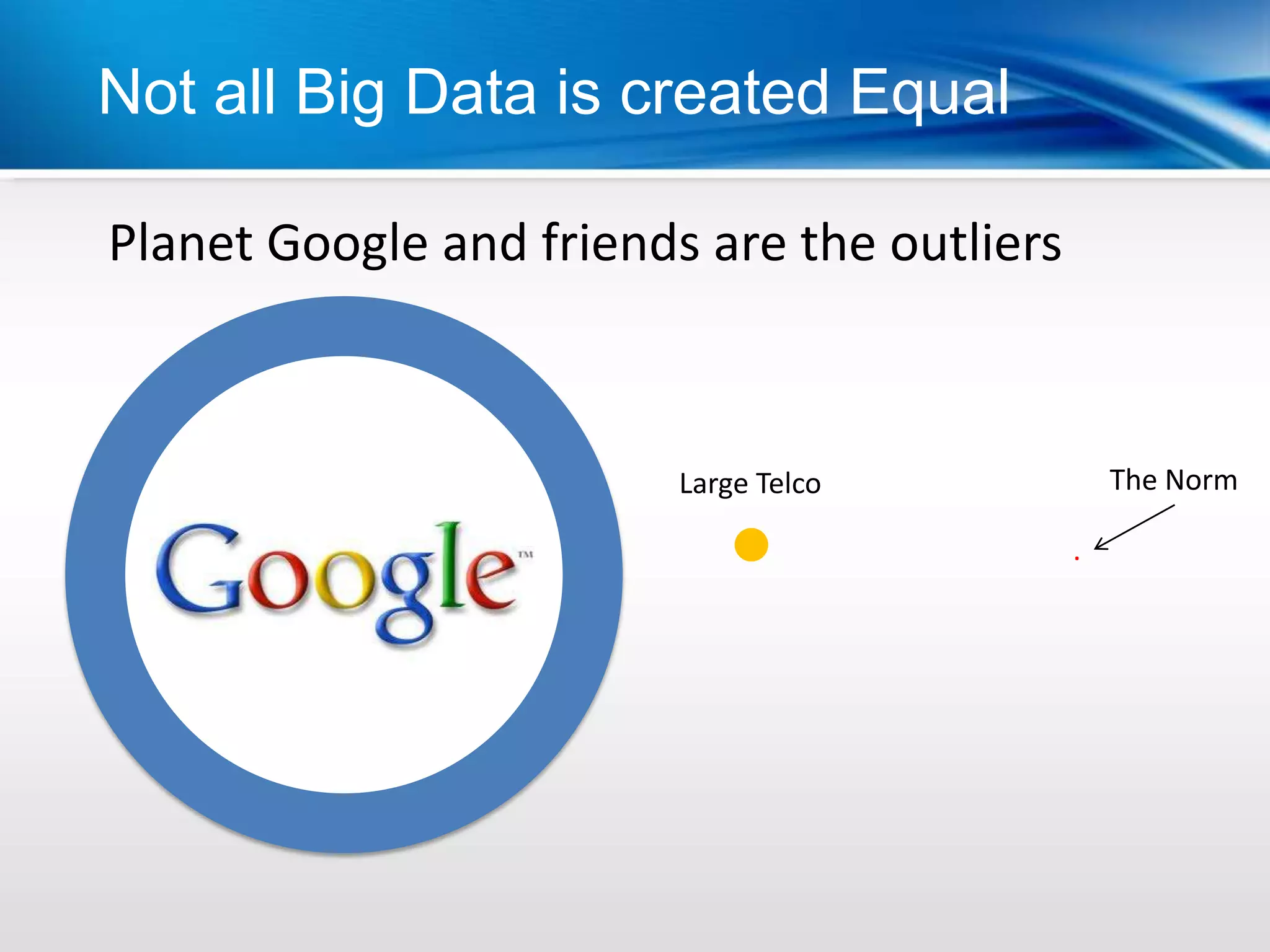 Not all Big Data is created Equal

Planet Google and friends are the outliers

Google™

Large Telco

The Norm